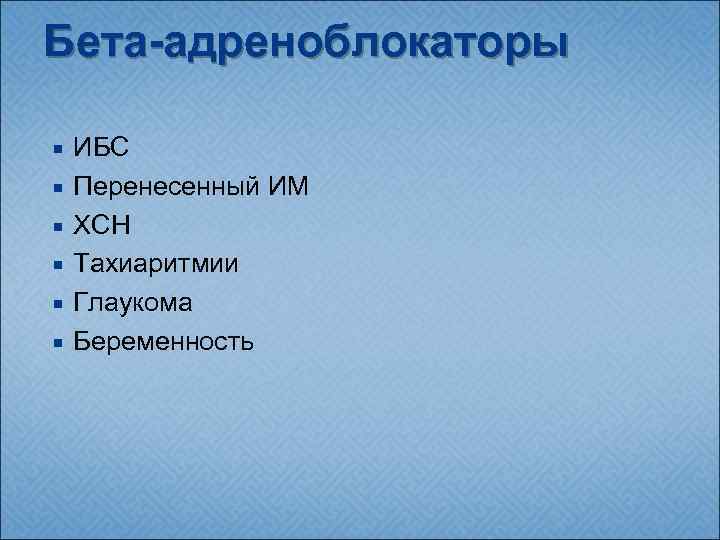 Бета-адреноблокаторы

- ИБС
- Перенесенный ИМ
- ХСН
- Тахиаритмии
- Глаукома
- Беременность